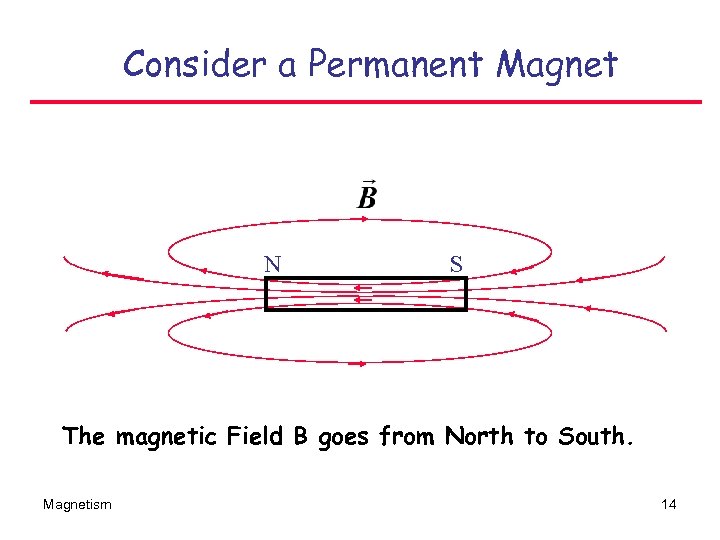 Consider a Permanent Magnet

$\vec{B}$

N

S

The magnetic Field B goes from North to South.

Magnetism

14